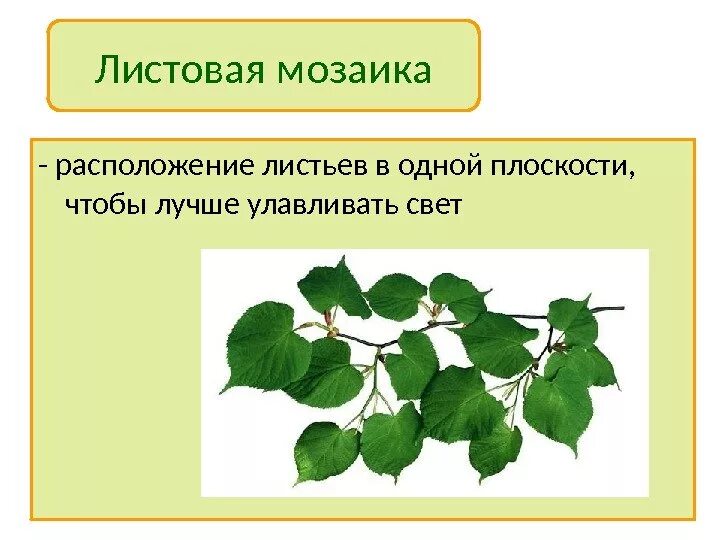 Листовая мозаика

- расположение листьев в одной плоскости, чтобы лучше улавливать свет